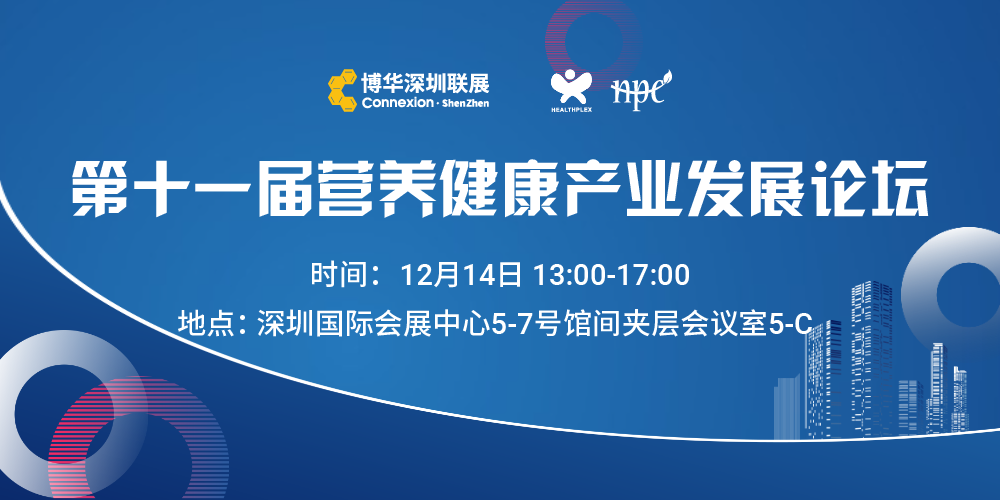 博华深圳联展
Connexion · ShenZhen

HEALTHPLEX

npc

第十一届营养健康产业发展论坛

时间：12月14日 13:00-17:00

地点：深圳国际会展中心5-7号馆间夹层会议室5-C